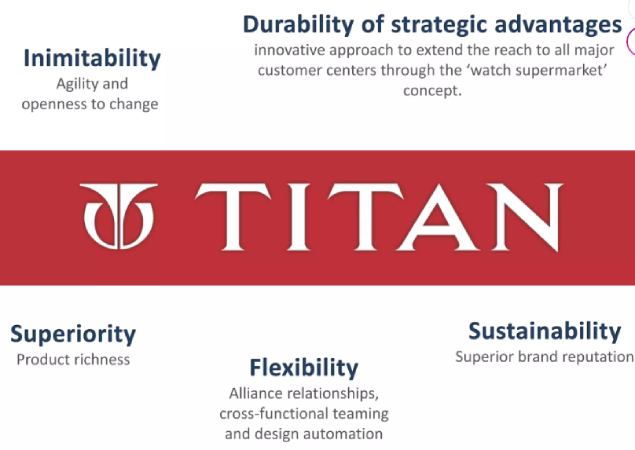 Inimitability
Agility and openness to change

Durability of strategic advantages
innovative approach to extend the reach to all major customer centers through the 'watch supermarket' concept.

TITAN

Superiority
Product richness

Flexibility
Alliance relationships, cross-functional teaming and design automation

Sustainability
Superior brand reputation